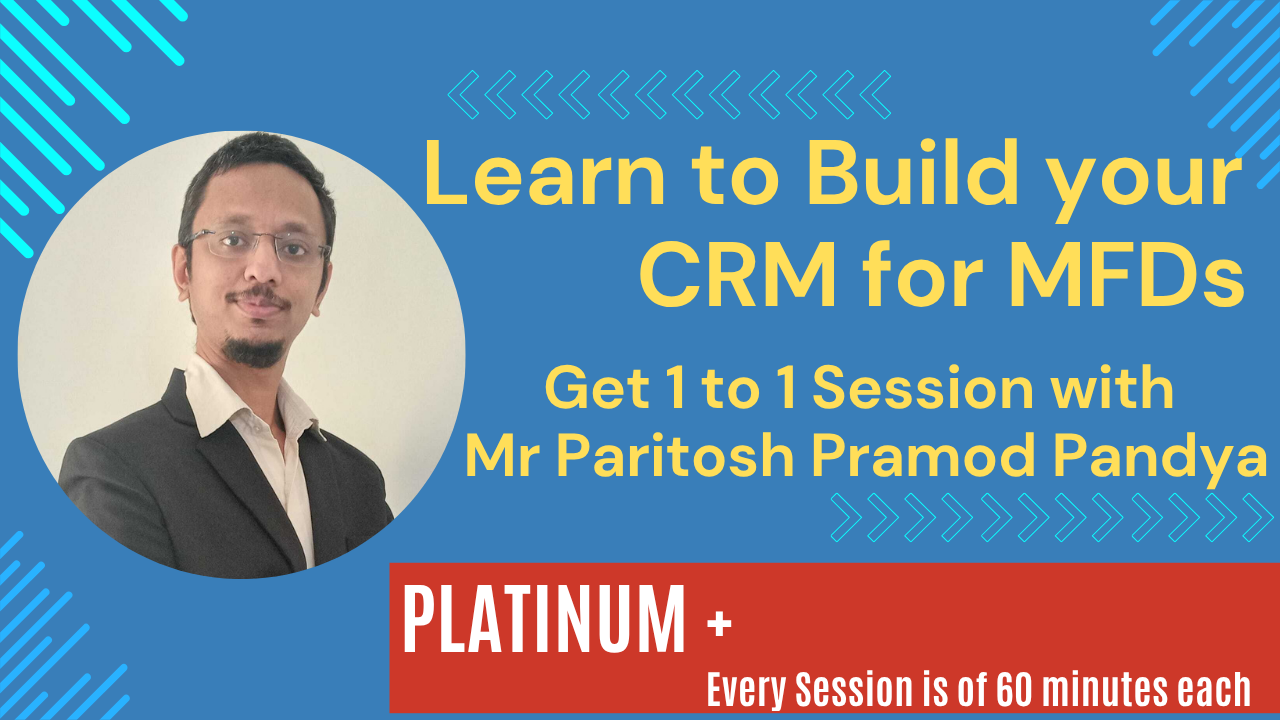 Learn to Build your CRM for MFDs

Get 1 to 1 Session with Mr Paritosh Pramod Pandya

PLATINUM +

Every Session is of 60 minutes each